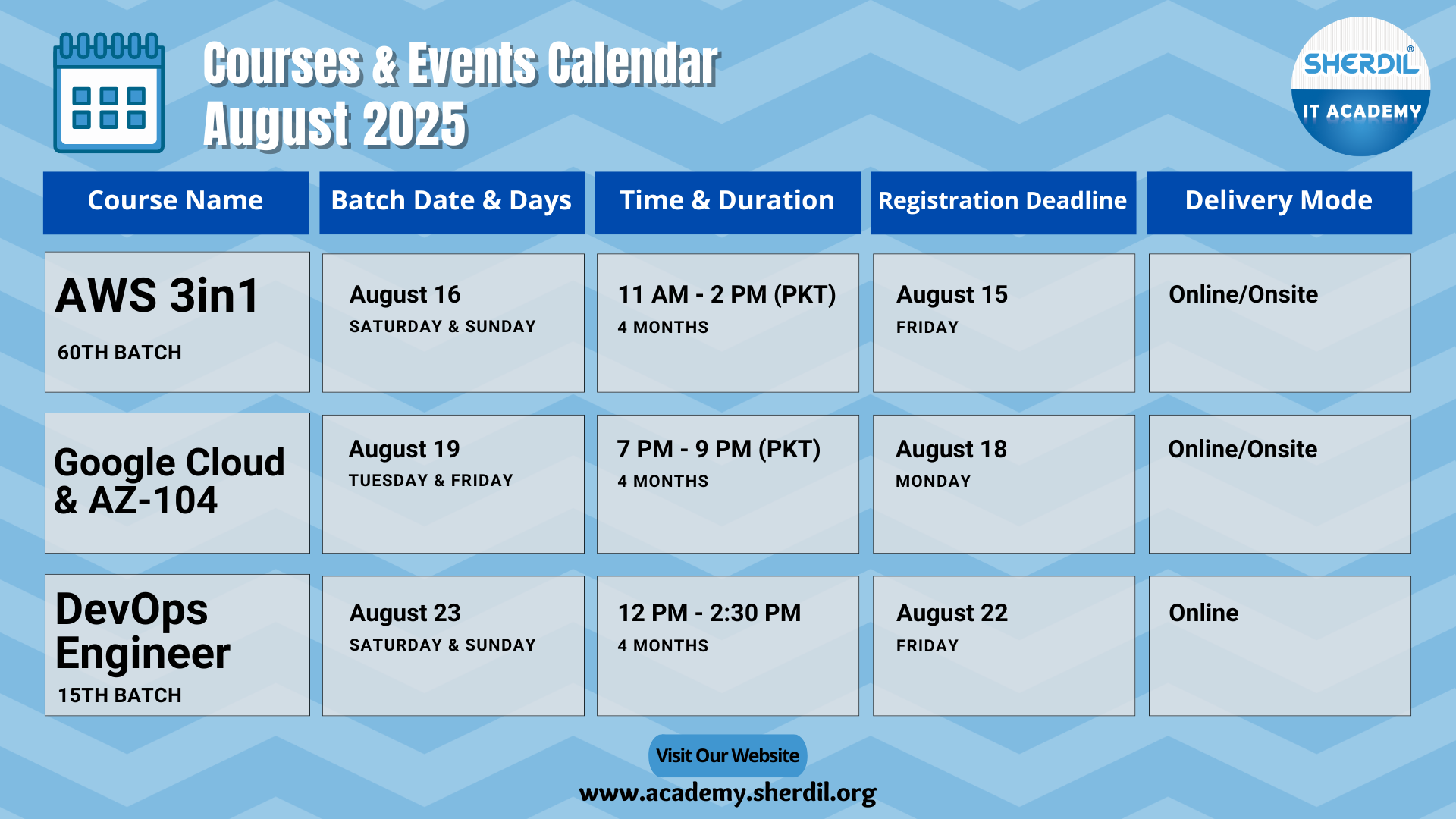 Courses & Events Calendar
August 2025

SHERDIL®
IT ACADEMY

| Course Name | Batch Date & Days | Time & Duration | Registration Deadline | Delivery Mode |
|---|---|---|---|---|
| AWS 3in1 60TH BATCH | August 16 SATURDAY & SUNDAY | 11 AM - 2 PM (PKT) 4 MONTHS | August 15 FRIDAY | Online/Onsite |
| Google Cloud & AZ-104 | August 19 TUESDAY & FRIDAY | 7 PM - 9 PM (PKT) 4 MONTHS | August 18 MONDAY | Online/Onsite |
| DevOps Engineer 15TH BATCH | August 23 SATURDAY & SUNDAY | 12 PM - 2:30 PM 4 MONTHS | August 22 FRIDAY | Online |

Visit Our Website
www.academy.sherdil.org